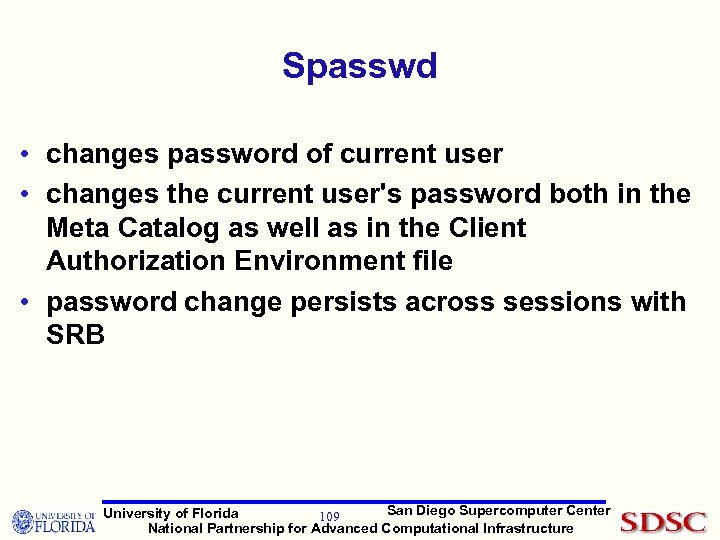 Spasswd

• changes password of current user
• changes the current user's password both in the Meta Catalog as well as in the Client Authorization Environment file
• password change persists across sessions with SRB

UNIVERSITY OF FLORIDA
University of Florida 109 San Diego Supercomputer Center
National Partnership for Advanced Computational Infrastructure
SDSC